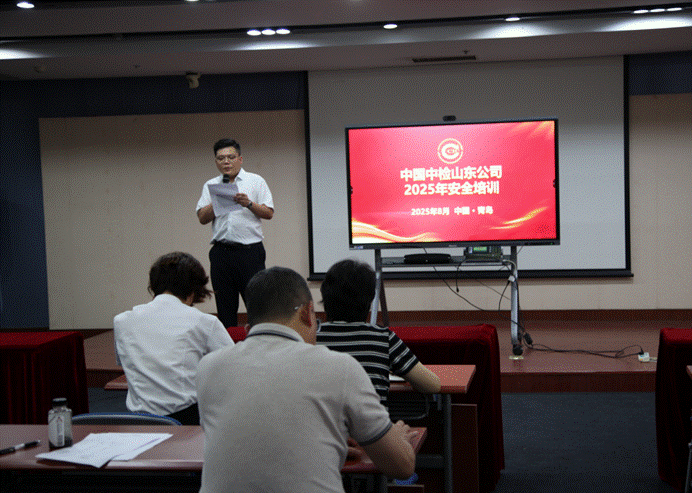 中国中检山东公司
2025年安全培训

2025年8月 中国·青岛